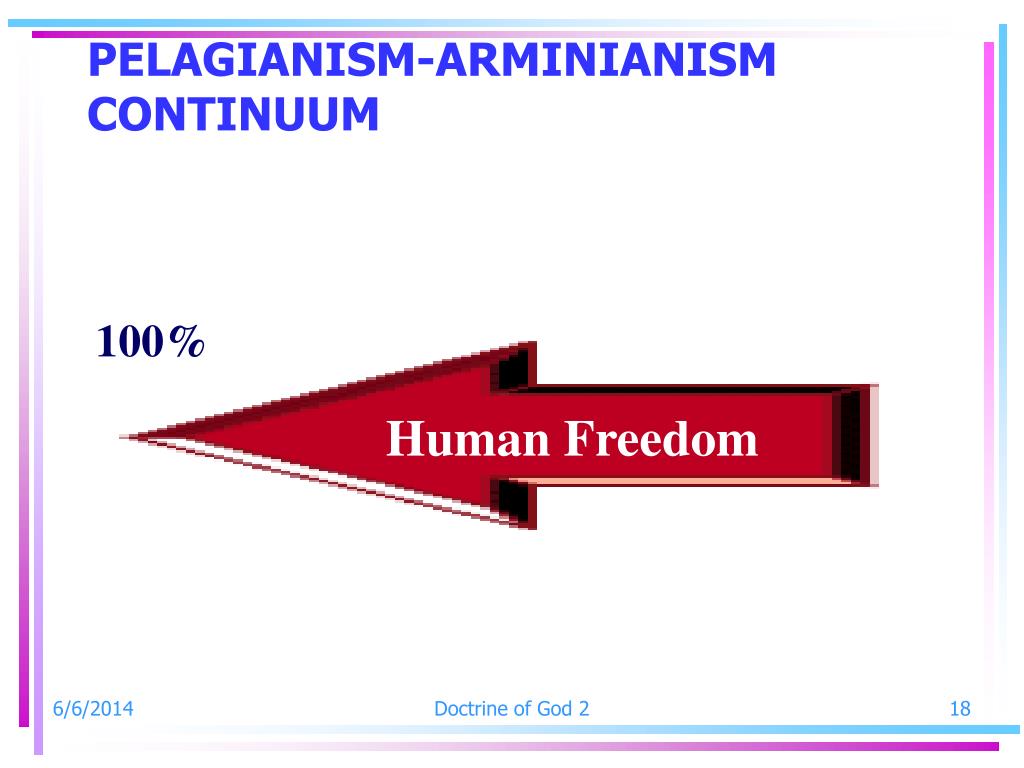 PELAGIANISM-ARMINIANISM CONTINUUM

100%

Human Freedom

6/6/2014

Doctrine of God 2

18